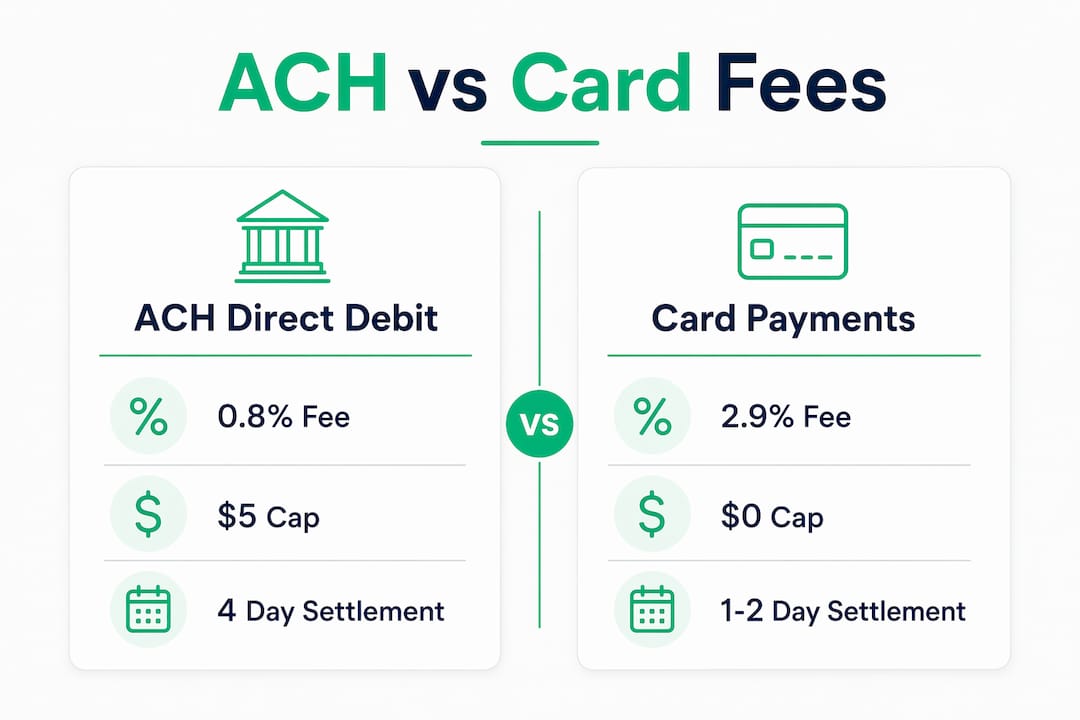 ACH vs Card Fees

ACH Direct Debit

%
0.8% Fee

$
$5 Cap

4 Day Settlement

VS

Card Payments

%
2.9% Fee

$
$0 Cap

1-2 Day Settlement